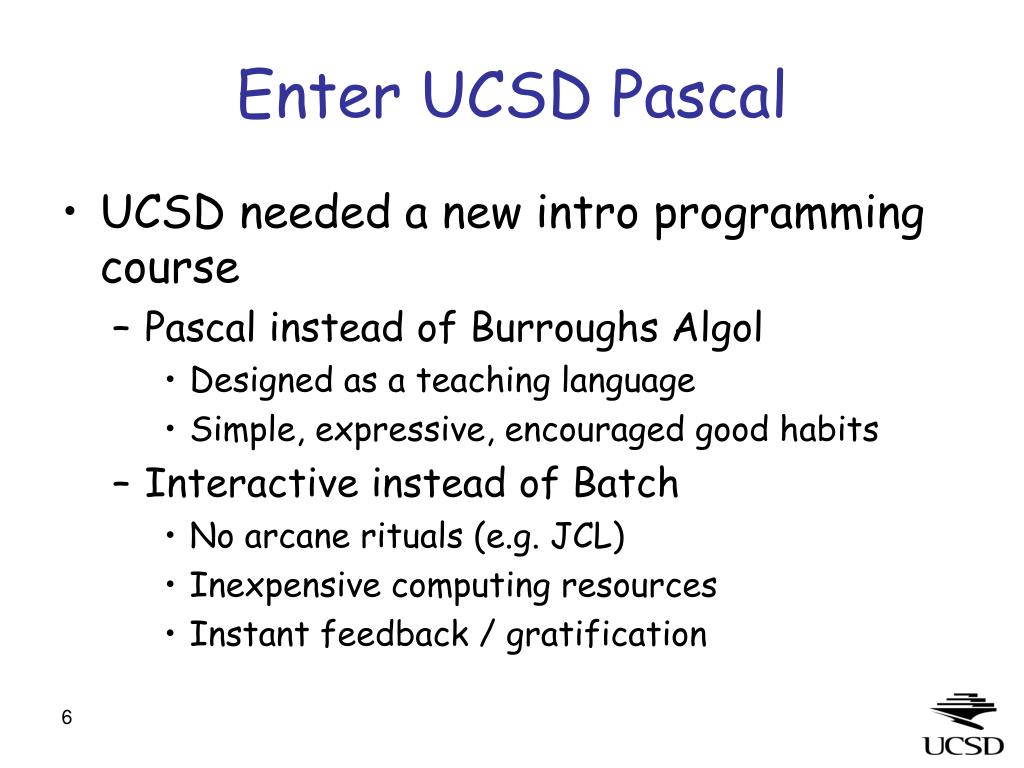 Enter UCSD Pascal

• UCSD needed a new intro programming course
– Pascal instead of Burroughs Algol
• Designed as a teaching language
• Simple, expressive, encouraged good habits
– Interactive instead of Batch
• No arcane rituals (e.g. JCL)
• Inexpensive computing resources
• Instant feedback / gratification

6

UCSD